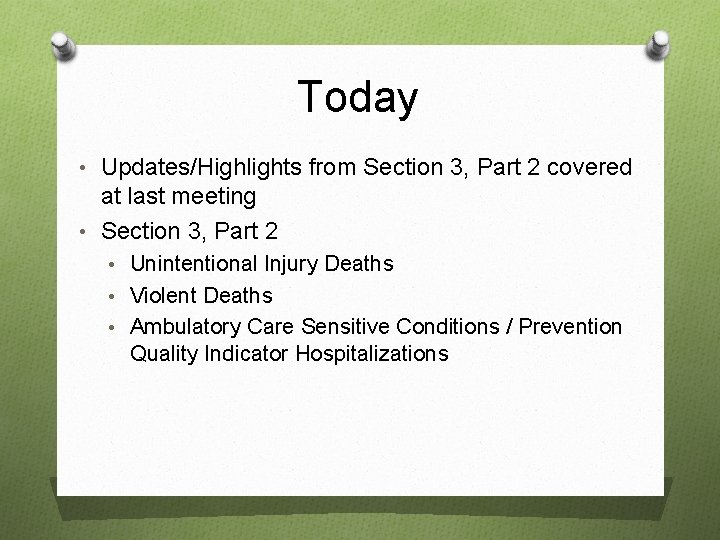 Today

• Updates/Highlights from Section 3, Part 2 covered at last meeting
• Section 3, Part 2
  • Unintentional Injury Deaths
  • Violent Deaths
  • Ambulatory Care Sensitive Conditions / Prevention Quality Indicator Hospitalizations